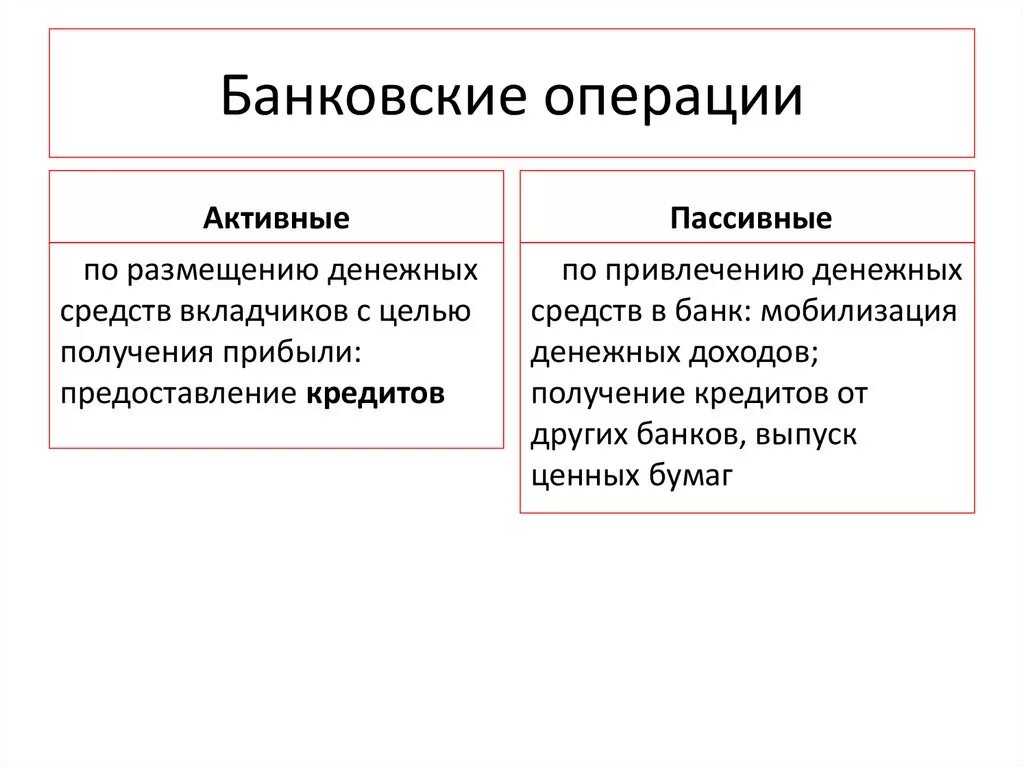 Банковские операции

Активные

по размещению денежных средств вкладчиков с целью получения прибыли: предоставление кредитов

Пассивные

по привлечению денежных средств в банк: мобилизация денежных доходов; получение кредитов от других банков, выпуск ценных бумаг